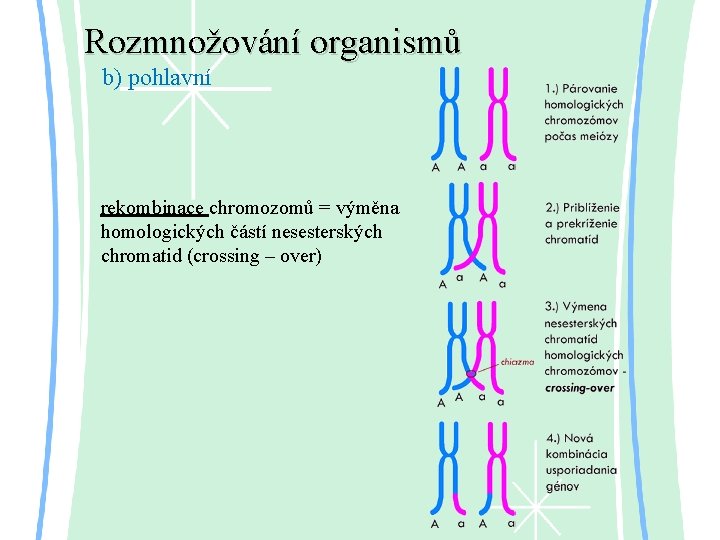 Rozmnožování organismů
b) pohlavní

rekombinace chromozomů = výměna homologických částí nesesterských chromatid (crossing – over)

A A a a
1.) Párovanie homologických chromozómov počas meiózy

A a A a
2.) Priblíženie a prekríženie chromatíd

chiazma
A A a a
3.) Výmena nesesterských chromatíd homologických chromozómov - crossing-over

A a A a
4.) Nová kombinácia usporiadania génov